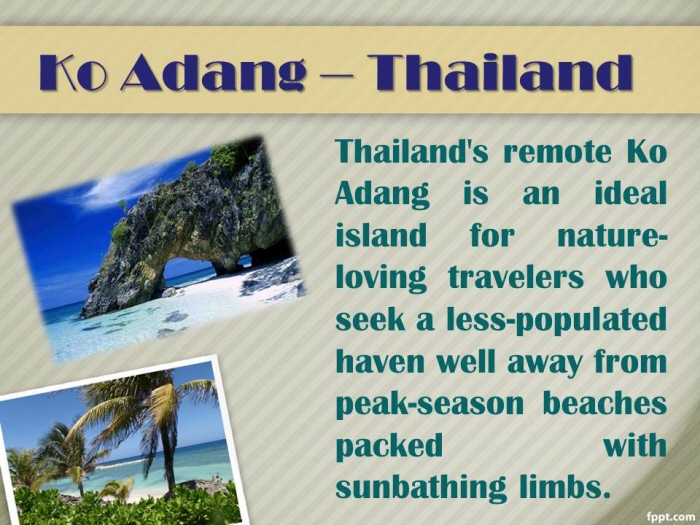 Ko Adang – Thailand

Thailand's remote Ko Adang is an ideal island for nature-loving travelers who seek a less-populated haven well away from peak-season beaches packed with sunbathing limbs.

fppt.com